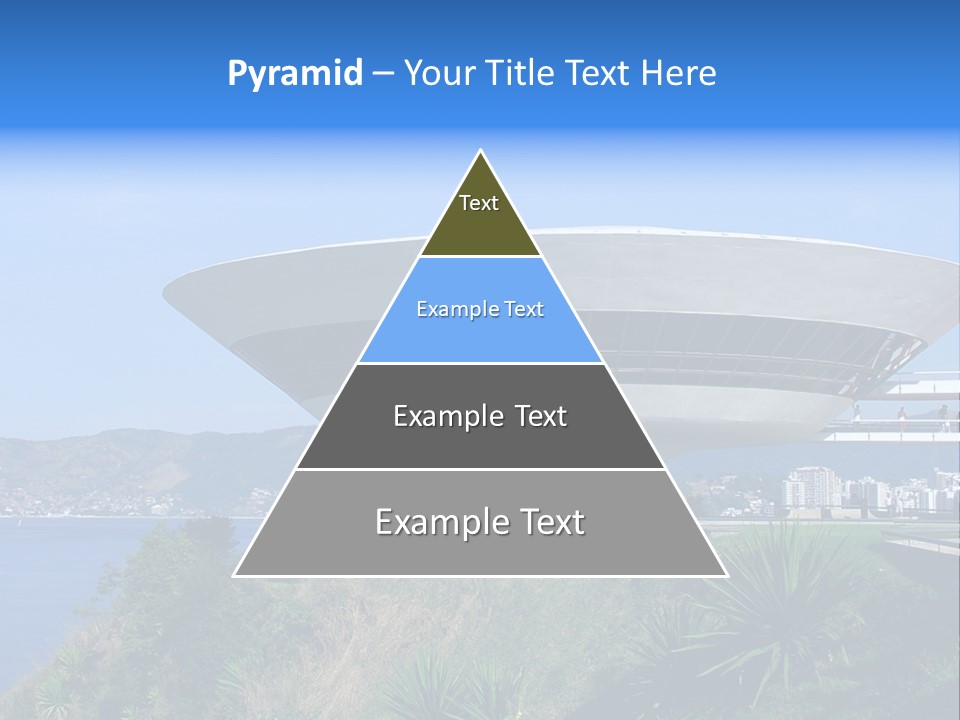 Pyramid – Your Title Text Here

Text

Example Text

Example Text

Example Text